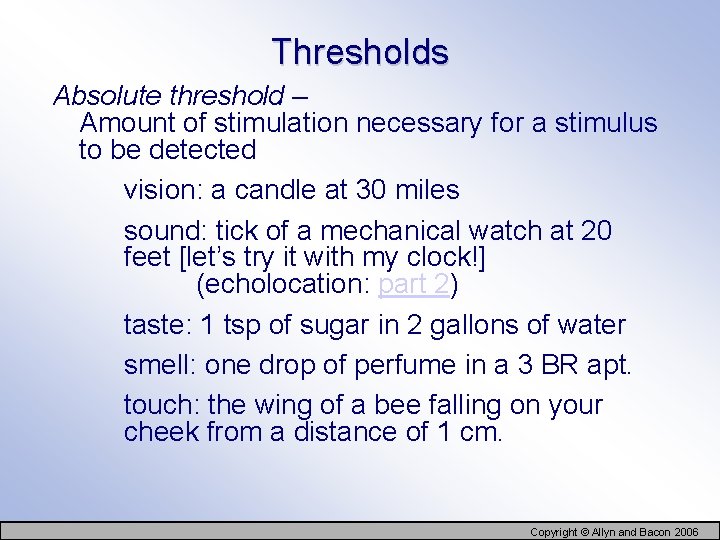 Thresholds

Absolute threshold –
Amount of stimulation necessary for a stimulus to be detected

vision: a candle at 30 miles

sound: tick of a mechanical watch at 20 feet [let's try it with my clock!]
(echolocation: part 2)

taste: 1 tsp of sugar in 2 gallons of water

smell: one drop of perfume in a 3 BR apt.

touch: the wing of a bee falling on your cheek from a distance of 1 cm.

Copyright © Allyn and Bacon 2006